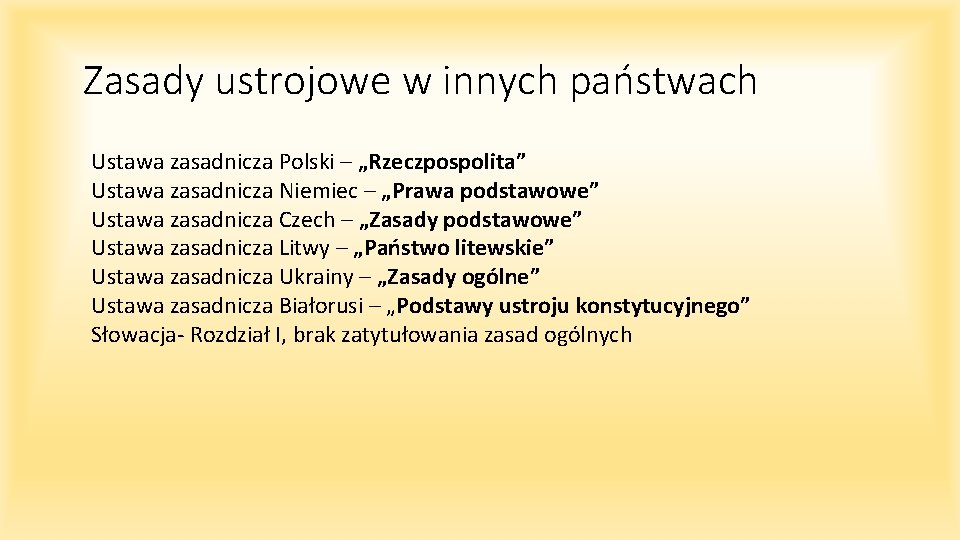 Zasady ustrojowe w innych państwach

Ustawa zasadnicza Polski – „Rzeczpospolita”
Ustawa zasadnicza Niemiec – „Prawa podstawowe”
Ustawa zasadnicza Czech – „Zasady podstawowe”
Ustawa zasadnicza Litwy – „Państwo litewskie”
Ustawa zasadnicza Ukrainy – „Zasady ogólne”
Ustawa zasadnicza Białorusi – „Podstawy ustroju konstytucyjnego”
Słowacja- Rozdział I, brak zatytułowania zasad ogólnych